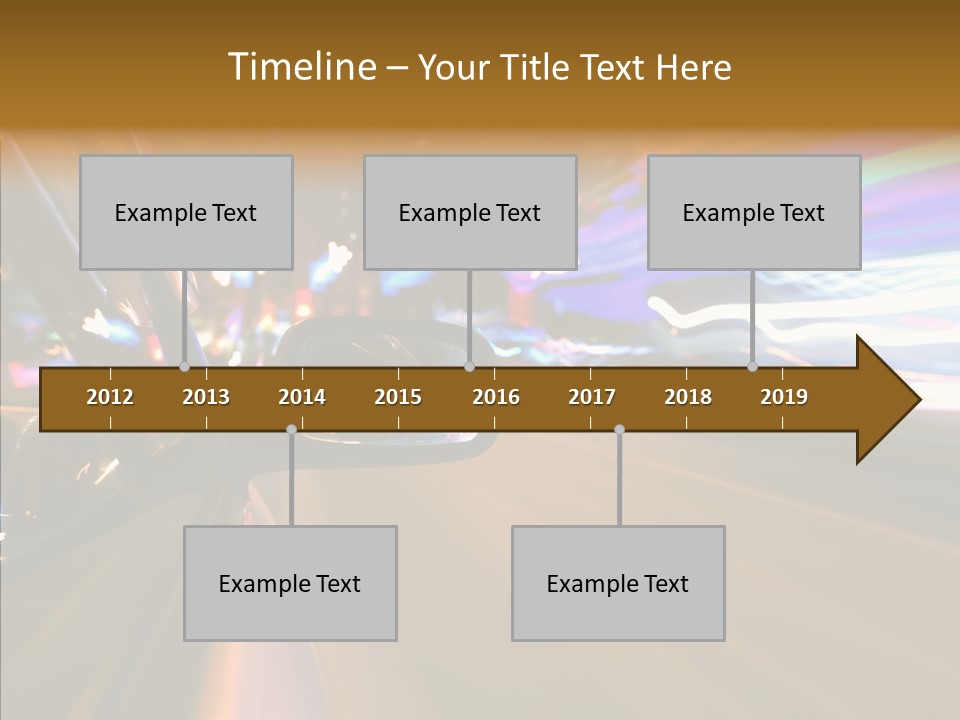 Timeline – Your Title Text Here

Example Text

Example Text

Example Text

2012 2013 2014 2015 2016 2017 2018 2019

Example Text

Example Text